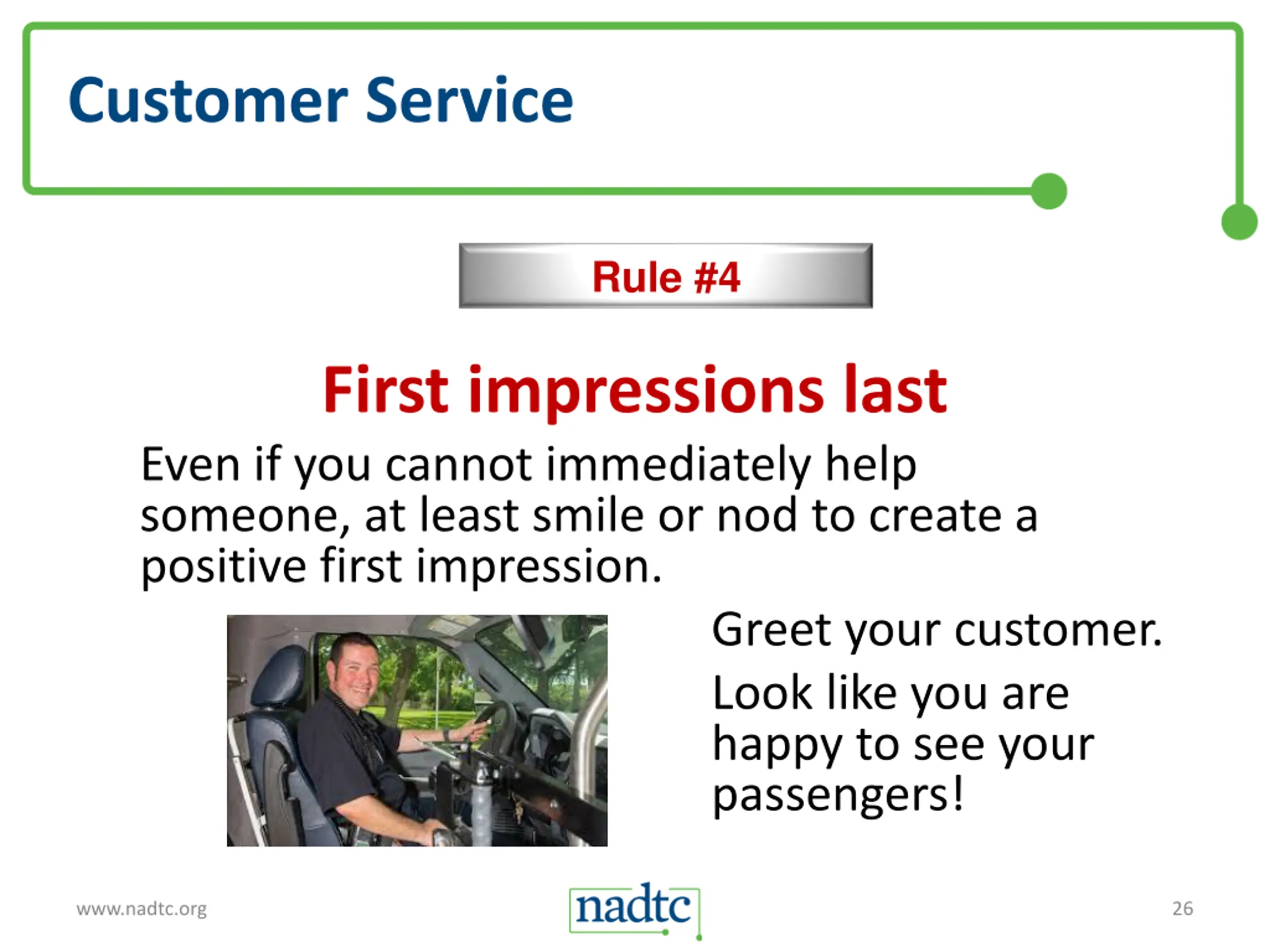 Customer Service

Rule #4

First impressions last

Even if you cannot immediately help someone, at least smile or nod to create a positive first impression.

Greet your customer.

Look like you are happy to see your passengers!

www.nadtc.org

nadtc

26